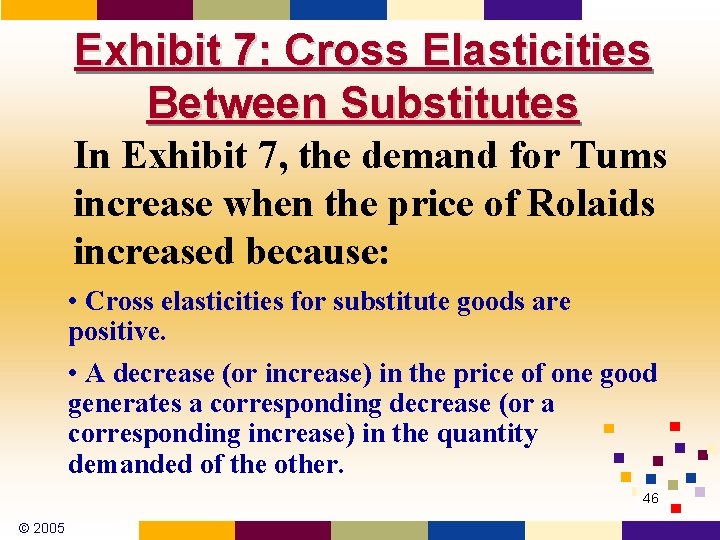 Exhibit 7: Cross Elasticities Between Substitutes

In Exhibit 7, the demand for Tums increase when the price of Rolaids increased because:

• Cross elasticities for substitute goods are positive.

• A decrease (or increase) in the price of one good generates a corresponding decrease (or a corresponding increase) in the quantity demanded of the other.

46

© 2005